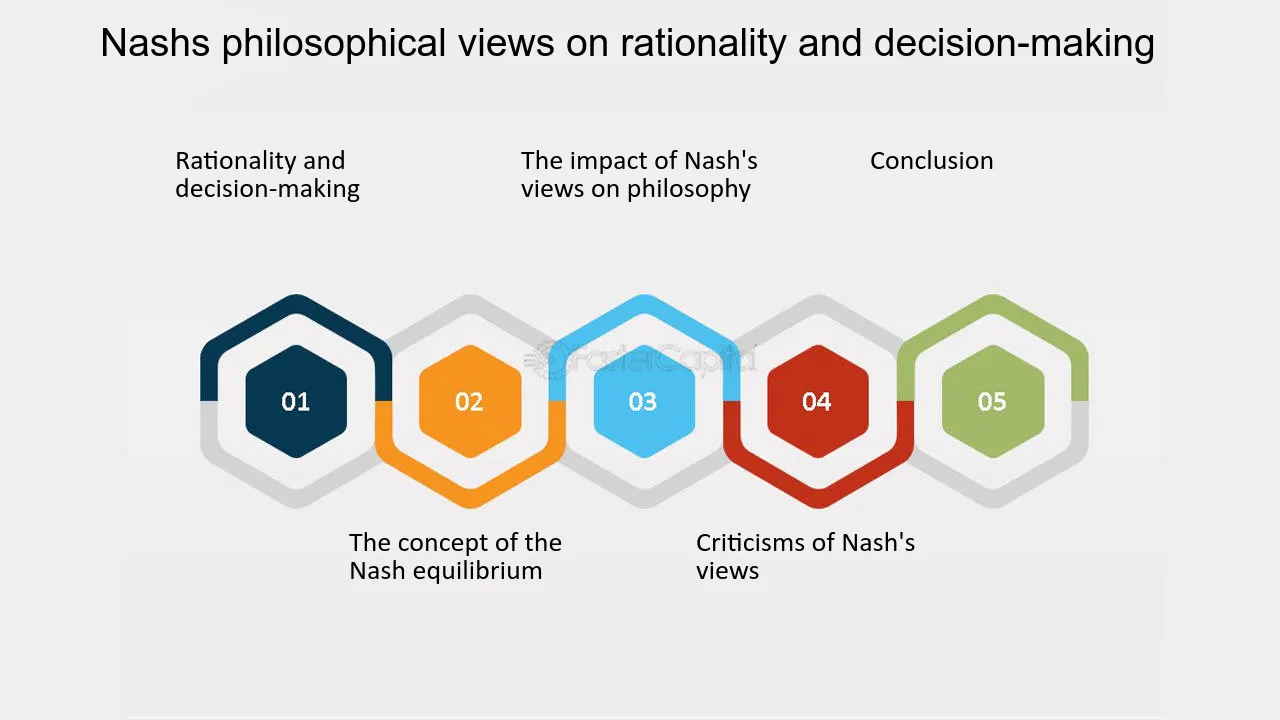 Nashs philosophical views on rationality and decision-making

Rationality and decision-making

The impact of Nash's views on philosophy

Conclusion

FasterCapital

01

02

03

04

05

The concept of the Nash equilibrium

Criticisms of Nash's views